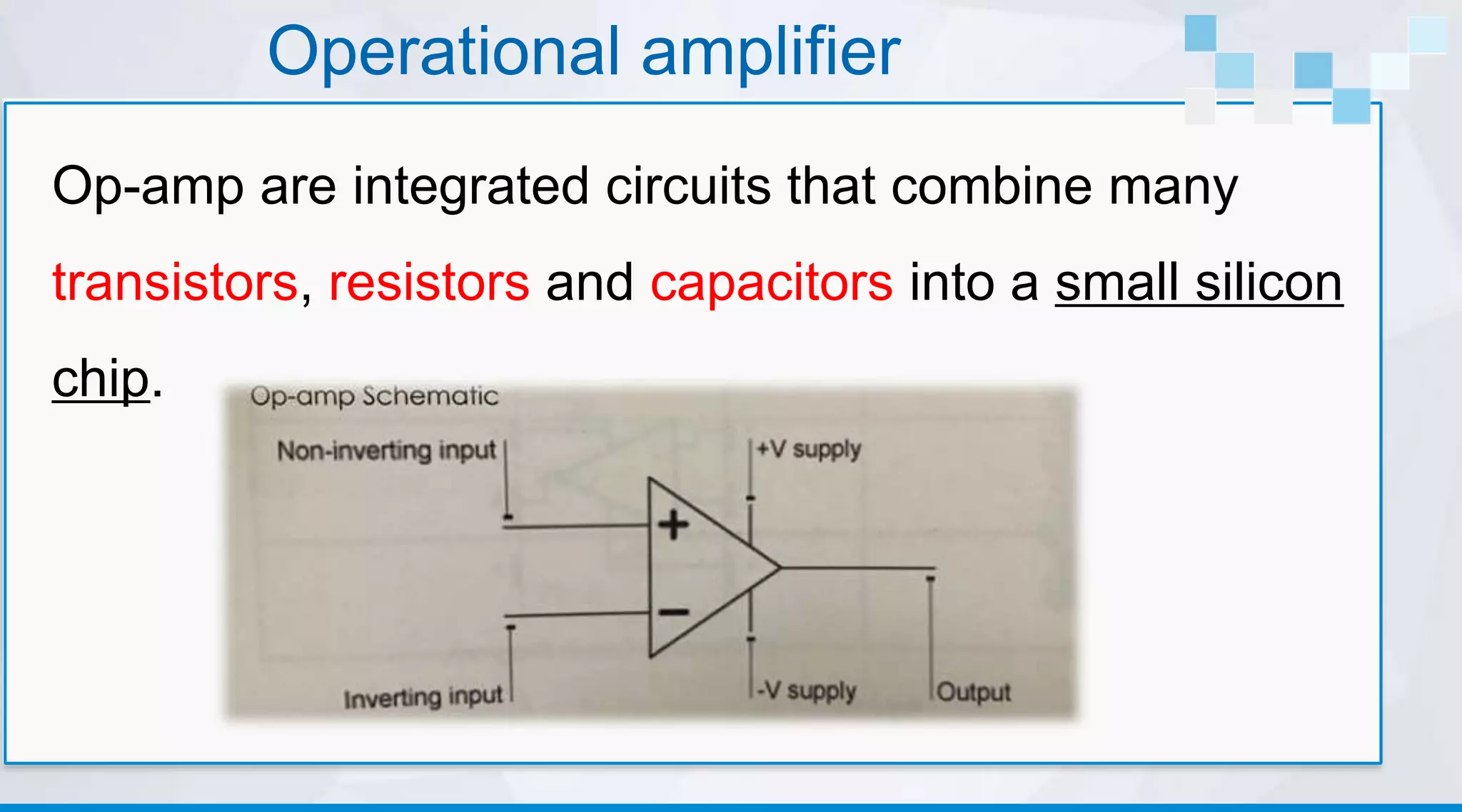 Operational amplifier

Op-amp are integrated circuits that combine many transistors, resistors and capacitors into a small silicon chip.

Op-amp Schematic

Non-inverting input

+V supply

+

−

Inverting input

-V supply

Output